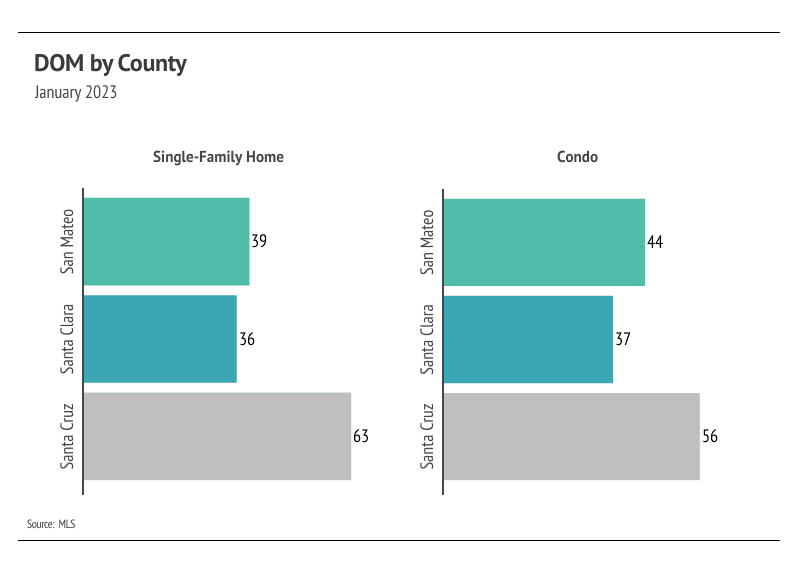 DOM by County
January 2023

Single-Family Home

San Mateo
39
Santa Clara
36
Santa Cruz
63

Condo

San Mateo
44
Santa Clara
37
Santa Cruz
56

Source: MLS